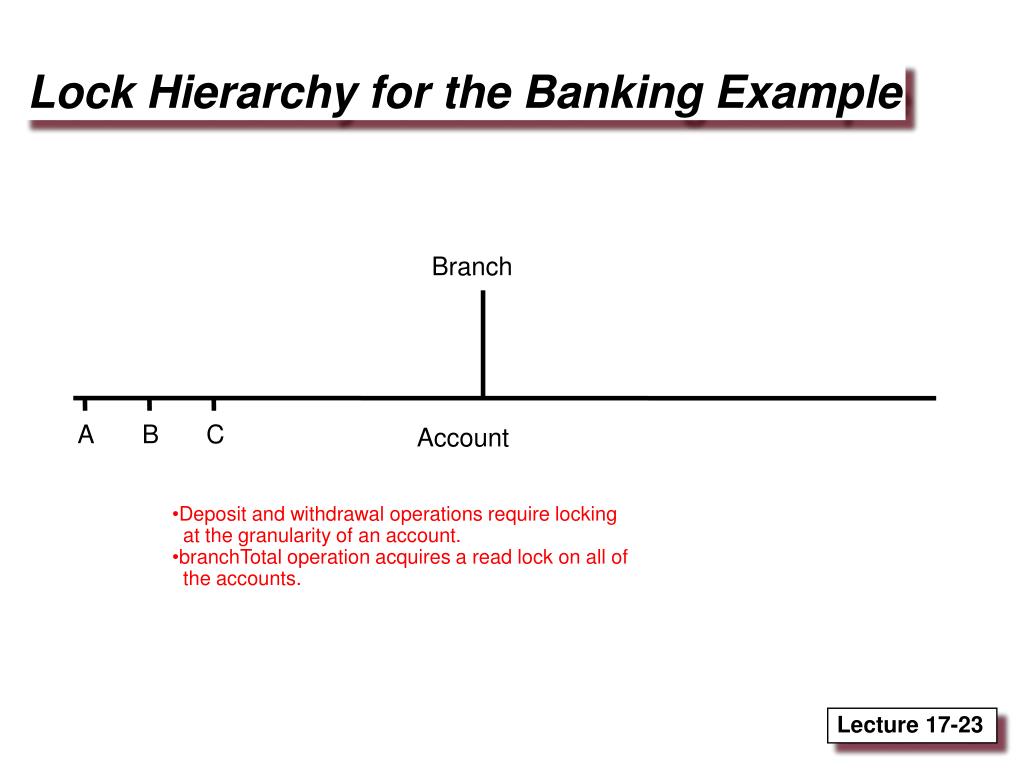 Lock Hierarchy for the Banking Example

Branch

A B C

Account

•Deposit and withdrawal operations require locking at the granularity of an account.
•branchTotal operation acquires a read lock on all of the accounts.

Lecture 17-23